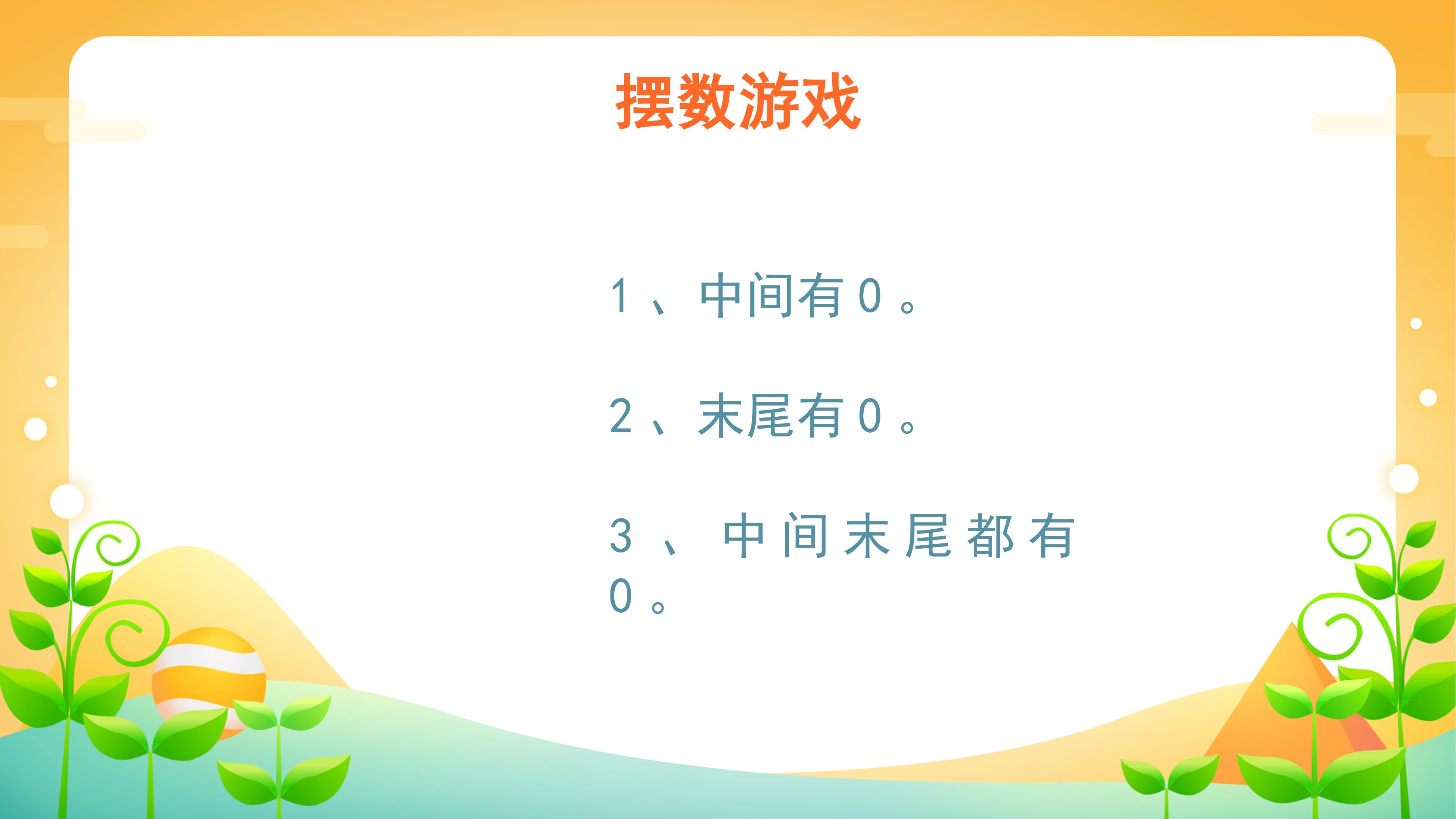 摆数游戏

1、中间有0。

2、末尾有0。

3、中间末尾都有0。